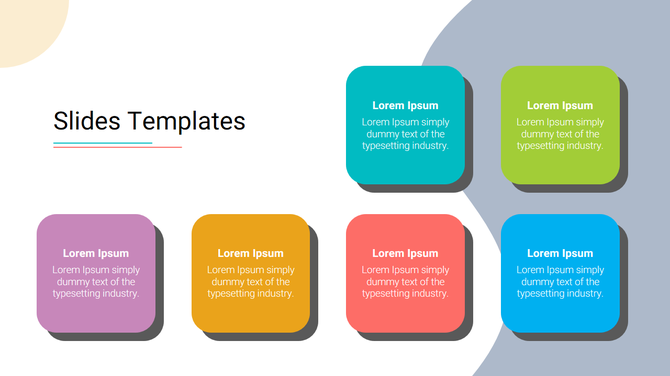 Slides Templates

Lorem Ipsum
Lorem Ipsum simply dummy text of the typesetting industry.

Lorem Ipsum
Lorem Ipsum simply dummy text of the typesetting industry.

Lorem Ipsum
Lorem Ipsum simply dummy text of the typesetting industry.

Lorem Ipsum
Lorem Ipsum simply dummy text of the typesetting industry.

Lorem Ipsum
Lorem Ipsum simply dummy text of the typesetting industry.

Lorem Ipsum
Lorem Ipsum simply dummy text of the typesetting industry.